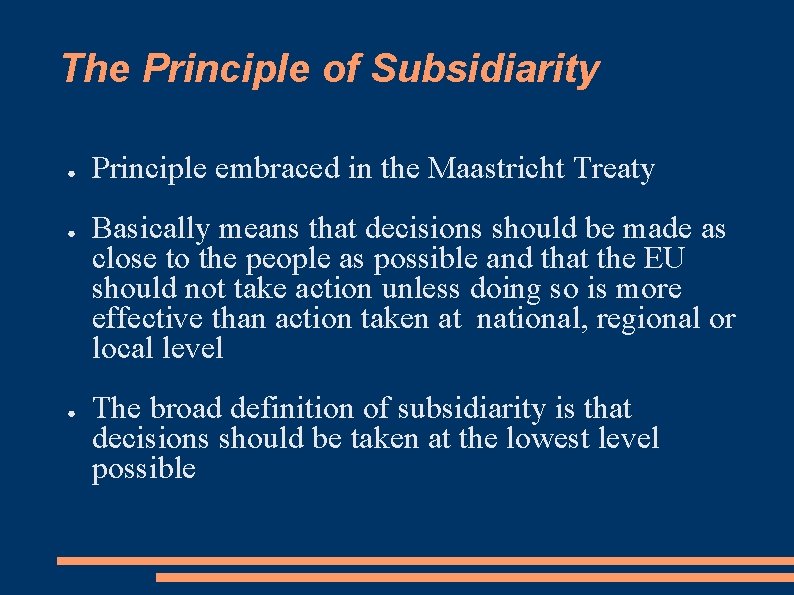 The Principle of Subsidiarity

● Principle embraced in the Maastricht Treaty

● Basically means that decisions should be made as close to the people as possible and that the EU should not take action unless doing so is more effective than action taken at national, regional or local level

● The broad definition of subsidiarity is that decisions should be taken at the lowest level possible